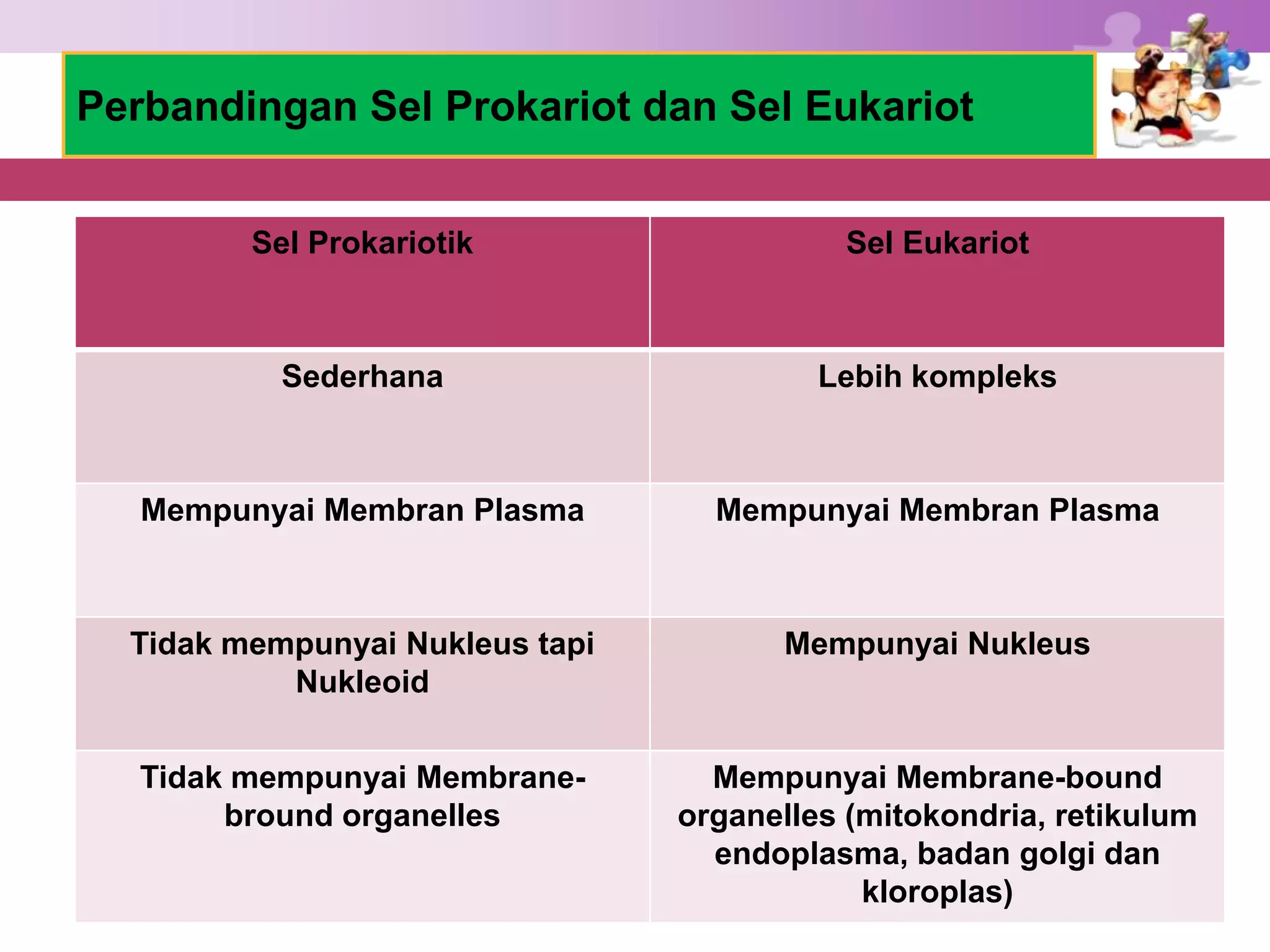 Perbandingan Sel Prokariot dan Sel Eukariot

| Sel Prokariotik | Sel Eukariot |
|---|---|
| Sederhana | Lebih kompleks |
| Mempunyai Membran Plasma | Mempunyai Membran Plasma |
| Tidak mempunyai Nukleus tapi Nukleoid | Mempunyai Nukleus |
| Tidak mempunyai Membrane-bround organelles | Mempunyai Membrane-bound organelles (mitokondria, retikulum endoplasma, badan golgi dan kloroplas) |